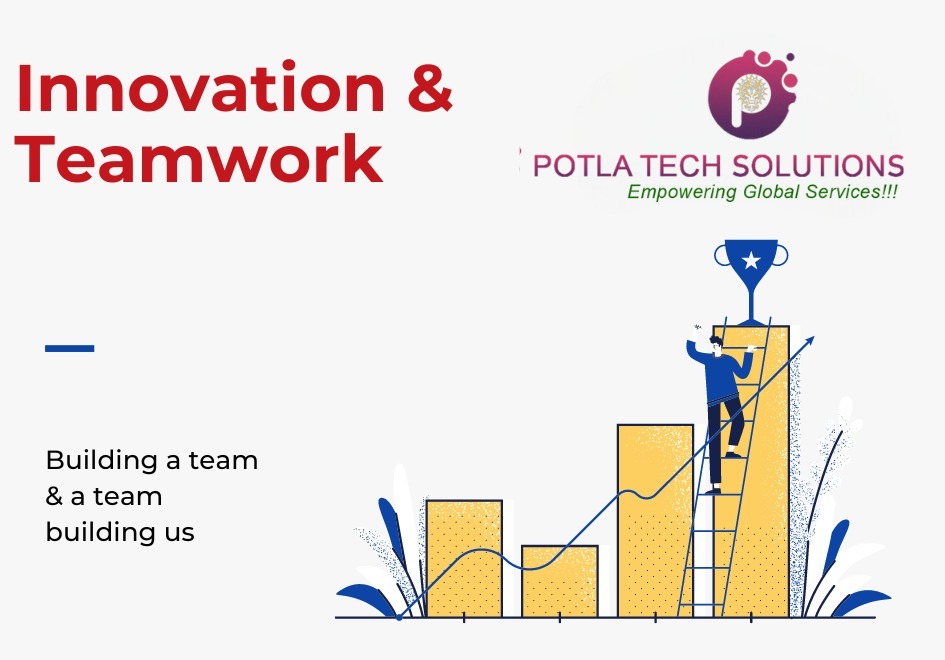 Innovation & Teamwork

POTLA TECH SOLUTIONS
Empowering Global Services!!!

Building a team & a team building us